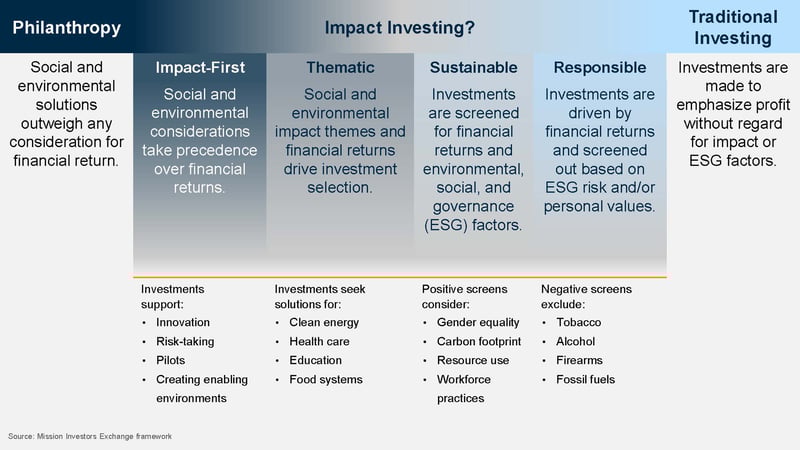 Philanthropy

Impact Investing?

Traditional Investing

Social and environmental solutions outweigh any consideration for financial return.

Impact-First

Social and environmental considerations take precedence over financial returns.

Thematic

Social and environmental impact themes and financial returns drive investment selection.

Sustainable

Investments are screened for financial returns and environmental, social, and governance (ESG) factors.

Responsible

Investments are driven by financial returns and screened out based on ESG risk and/or personal values.

Investments are made to emphasize profit without regard for impact or ESG factors.

Investments support:
• Innovation
• Risk-taking
• Pilots
• Creating enabling environments

Investments seek solutions for:
• Clean energy
• Health care
• Education
• Food systems

Positive screens consider:
• Gender equality
• Carbon footprint
• Resource use
• Workforce practices

Negative screens exclude:
• Tobacco
• Alcohol
• Firearms
• Fossil fuels

Source: Mission Investors Exchange framework